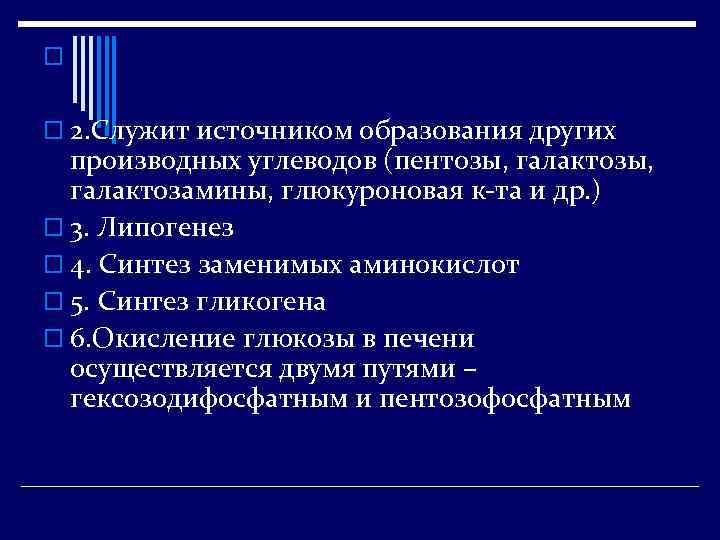 2.Служит источником образования других производных углеводов (пентозы, галактозы, галактозамины, глюкуроновая к-та и др.)

3. Липогенез

4. Синтез заменимых аминокислот

5. Синтез гликогена

6.Окисление глюкозы в печени осуществляется двумя путями – гексозодифосфатным и пентозофосфатным